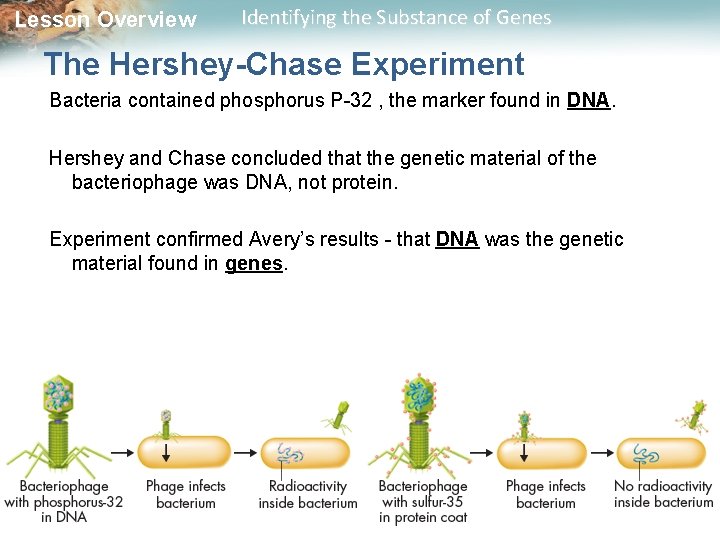 Lesson Overview Identifying the Substance of Genes

The Hershey-Chase Experiment

Bacteria contained phosphorus P-32 , the marker found in DNA.

Hershey and Chase concluded that the genetic material of the bacteriophage was DNA, not protein.

Experiment confirmed Avery's results - that DNA was the genetic material found in genes.

Bacteriophage with phosphorus-32 in DNA

Phage infects bacterium

Radioactivity inside bacterium

Bacteriophage with sulfur-35 in protein coat

Phage infects bacterium

No radioactivity inside bacterium